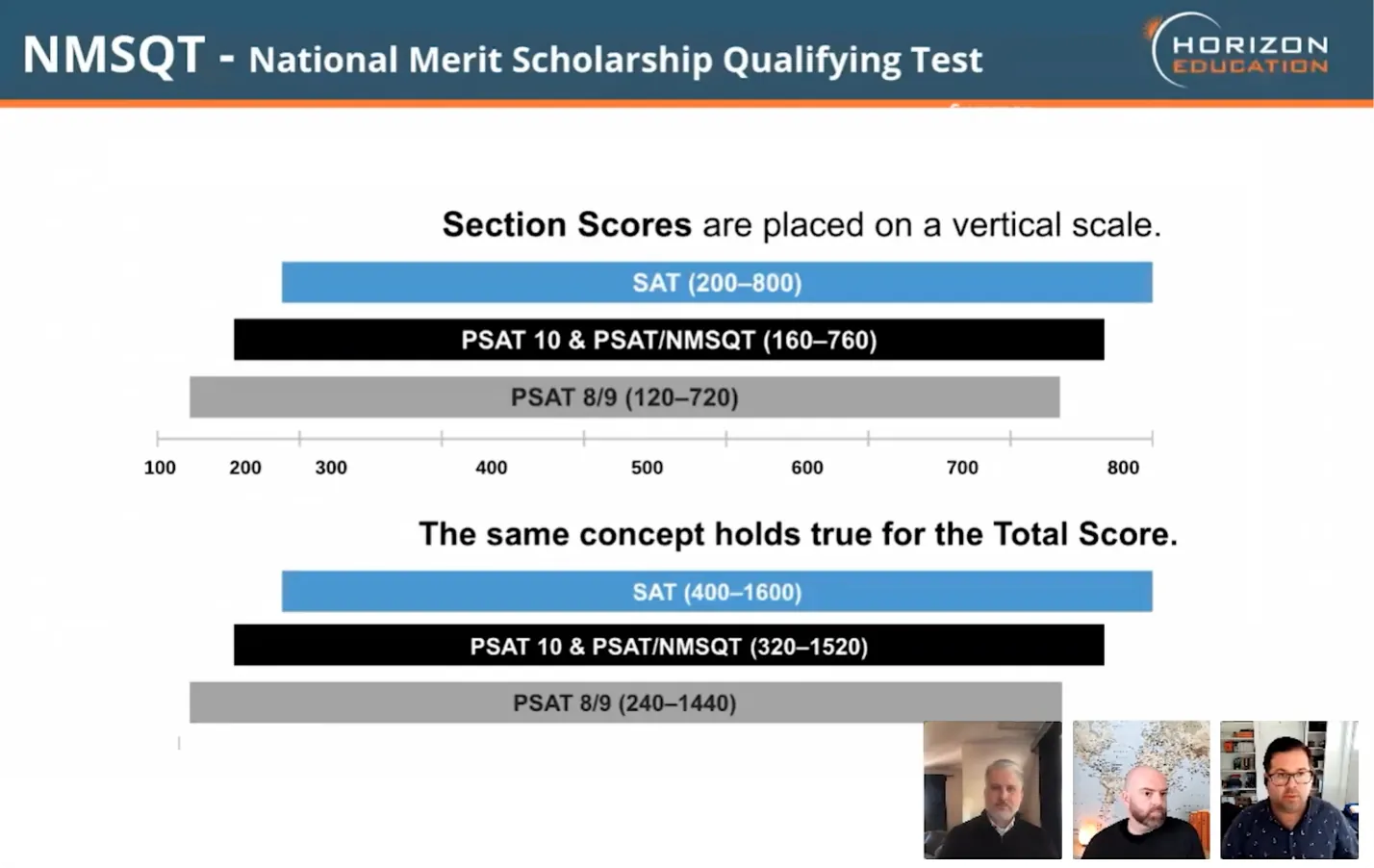 NMSQT - National Merit Scholarship Qualifying Test

HORIZON EDUCATION

Section Scores are placed on a vertical scale.

SAT (200–800)

PSAT 10 & PSAT/NMSQT (160–760)

PSAT 8/9 (120–720)

100 200 300 400 500 600 700 800

The same concept holds true for the Total Score.

SAT (400–1600)

PSAT 10 & PSAT/NMSQT (320–1520)

PSAT 8/9 (240–1440)